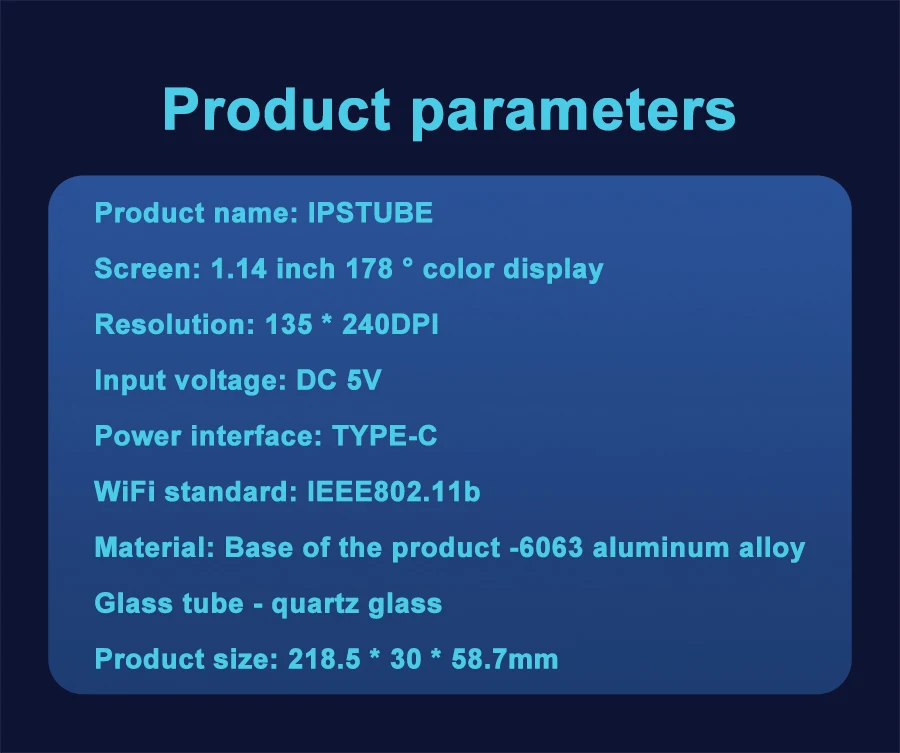 Product parameters

Product name: IPSTUBE

Screen: 1.14 inch 178 ° color display

Resolution: 135 * 240DPI

Input voltage: DC 5V

Power interface: TYPE-C

WiFi standard: IEEE802.11b

Material: Base of the product -6063 aluminum alloy

Glass tube - quartz glass

Product size: 218.5 * 30 * 58.7mm